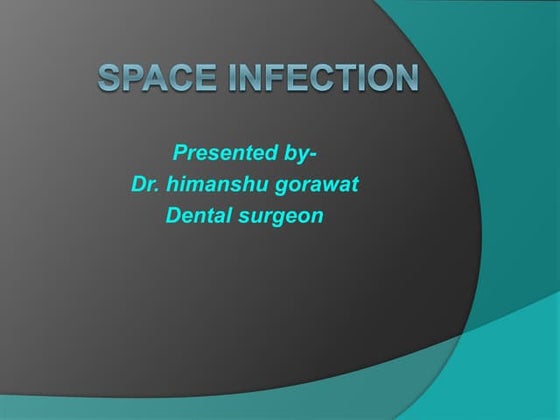 SPACE INFECTION

Presented by-
Dr. himanshu gorawat
Dental surgeon